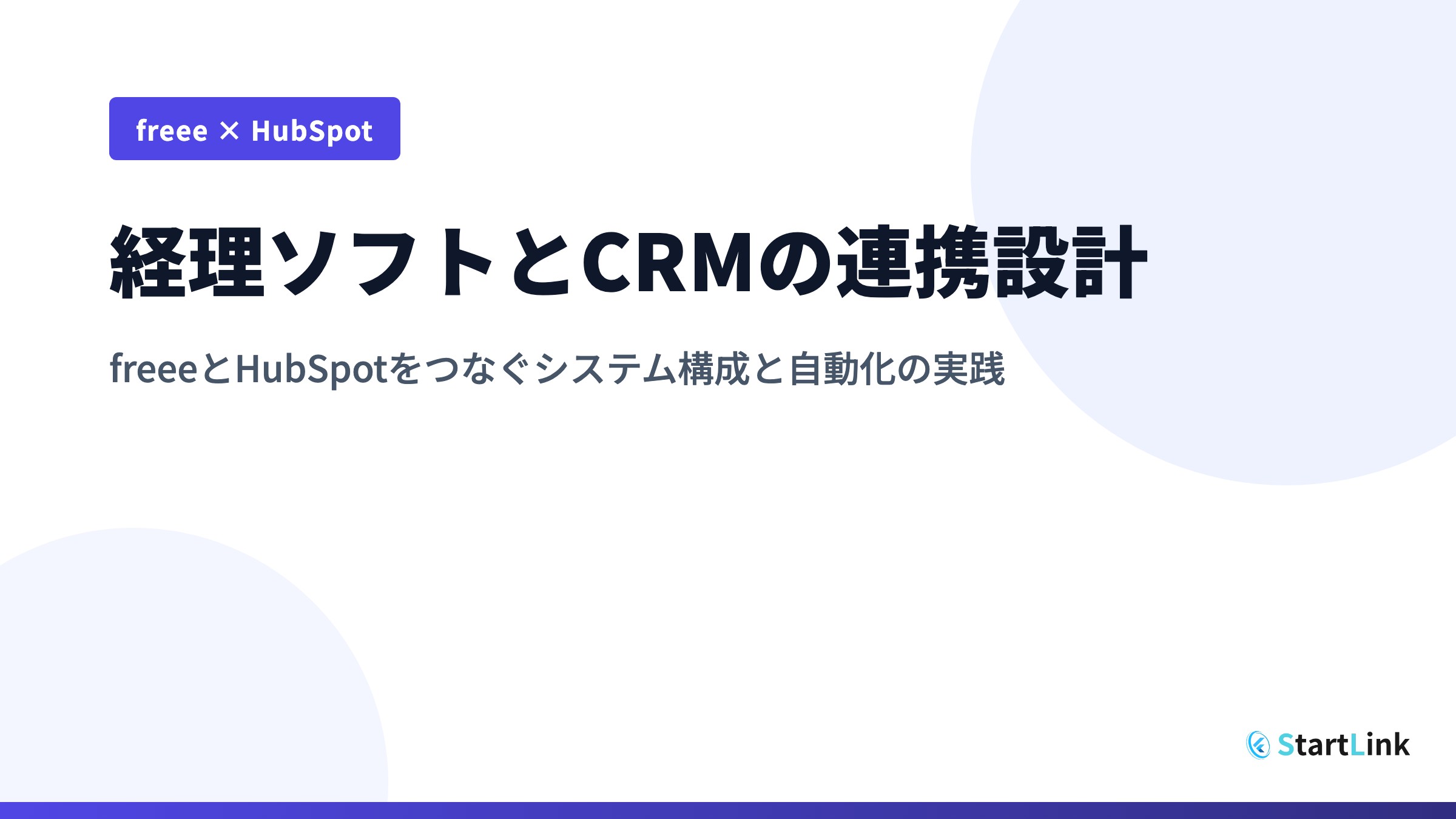 freee × HubSpot

経理ソフトとCRMの連携設計

freeeとHubSpotをつなぐシステム構成と自動化の実践

StartLink